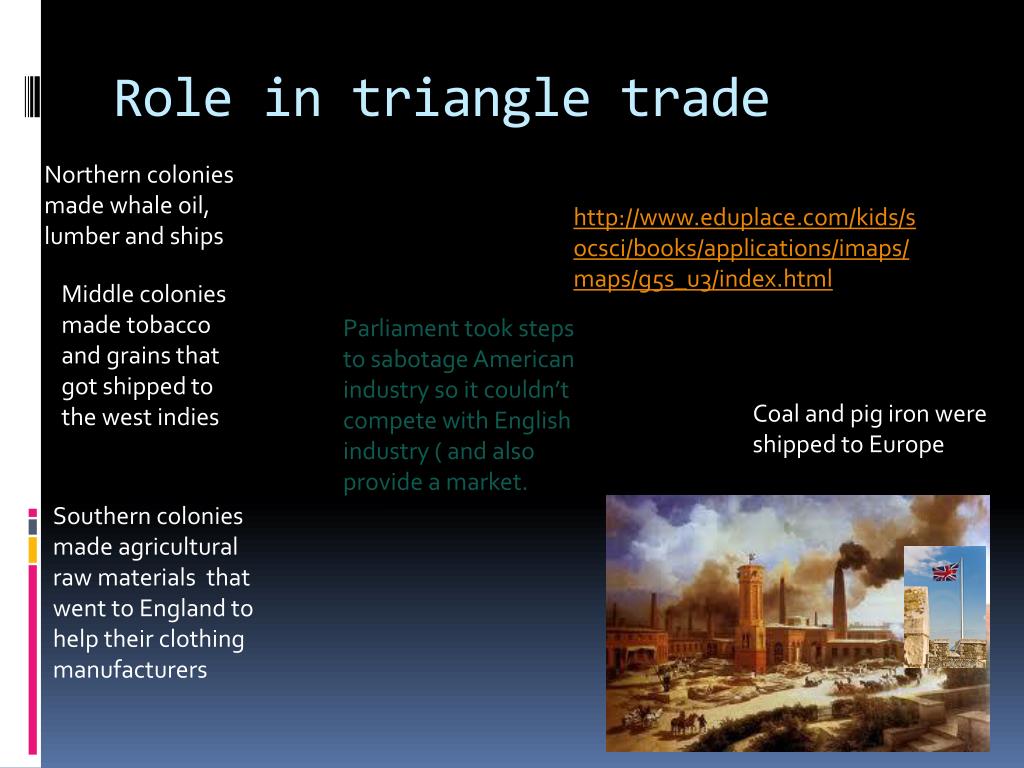 Role in triangle trade

Northern colonies made whale oil, lumber and ships

Middle colonies made tobacco and grains that got shipped to the west indies

Southern colonies made agricultural raw materials that went to England to help their clothing manufacturers

Parliament took steps to sabotage American industry so it couldn't compete with English industry ( and also provide a market.

http://www.eduplace.com/kids/socsci/books/applications/imaps/maps/g5s_u3/index.html

Coal and pig iron were shipped to Europe